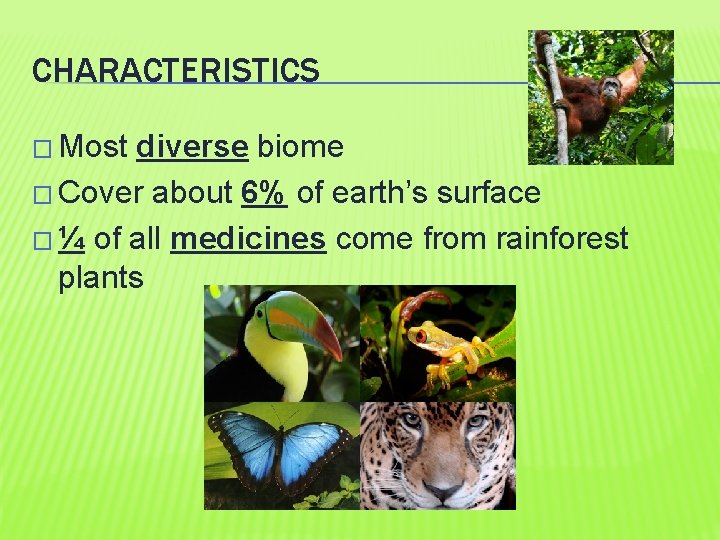 CHARACTERISTICS

□ Most diverse biome

□ Cover about 6% of earth's surface

□ ¼ of all medicines come from rainforest plants